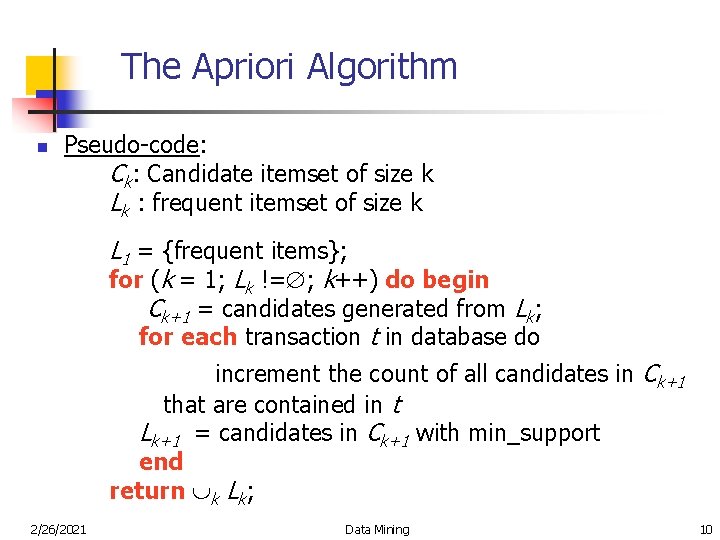 The Apriori Algorithm

Pseudo-code:

$C_k$: Candidate itemset of size k
$L_k$ : frequent itemset of size k

$L_1$ = {frequent items};
for ($k$ = 1; $L_k$ !=$\emptyset$; $k$++) do begin
$C_{k+1}$ = candidates generated from $L_k$;
for each transaction $t$ in database do
increment the count of all candidates in $C_{k+1}$ that are contained in $t$
$L_{k+1}$ = candidates in $C_{k+1}$ with min_support
end
return $\cup_k L_k$;

2/26/2021 Data Mining 10